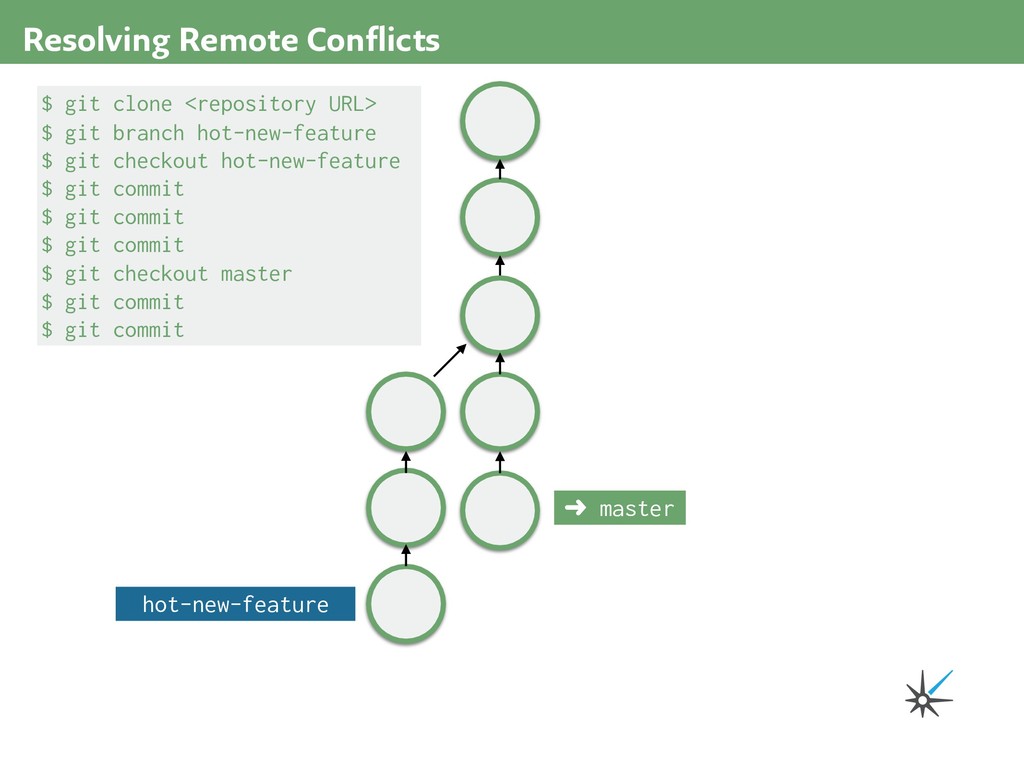 Resolving Remote Conflicts

$ git clone <repository URL>
$ git branch hot-new-feature
$ git checkout hot-new-feature
$ git commit
$ git commit
$ git commit
$ git checkout master
$ git commit
$ git commit

➜ master

hot-new-feature